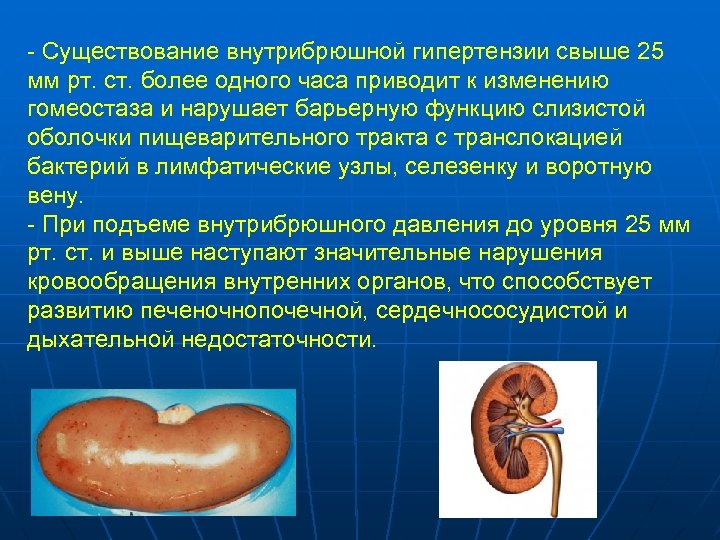 - Существование внутрибрюшной гипертензии свыше 25 мм рт. ст. более одного часа приводит к изменению гомеостаза и нарушает барьерную функцию слизистой оболочки пищеварительного тракта с транслокацией бактерий в лимфатические узлы, селезенку и воротную вену.
- При подъеме внутрибрюшного давления до уровня 25 мм рт. ст. и выше наступают значительные нарушения кровообращения внутренних органов, что способствует развитию печеночнопочечной, сердечнососудистой и дыхательной недостаточности.